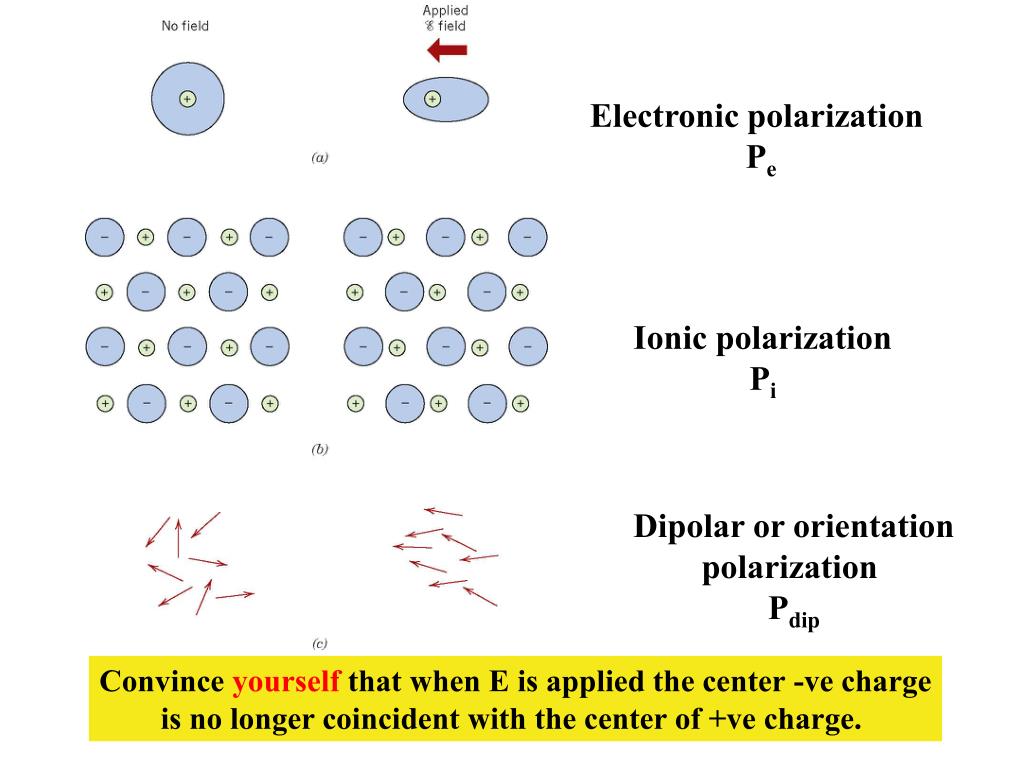 No field

Applied
$\mathscr{E}$ field

+

+

(a)

Electronic polarization
$P_e$

− + − + −
+ − + − +
− + − + −
+ − + − +

− + − + −
+ − + − +
− + − + −
+ − + − +

(b)

Ionic polarization
$P_i$

(c)

Dipolar or orientation polarization
$P_{dip}$

Convince yourself that when E is applied the center -ve charge is no longer coincident with the center of +ve charge.